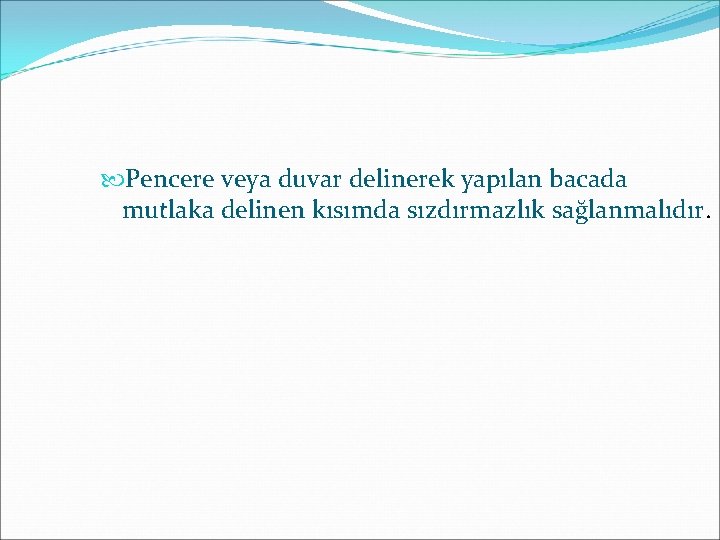 Pencere veya duvar delinerek yapılan bacada mutlaka delinen kısımda sızdırmazlık sağlanmalıdır.